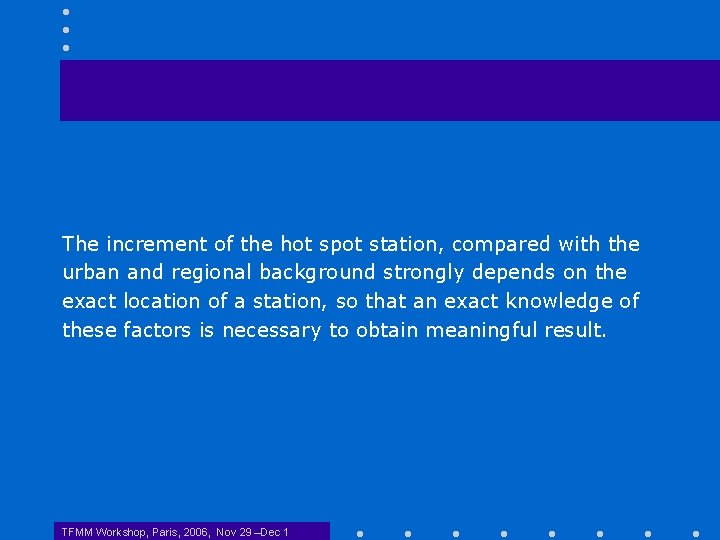 The increment of the hot spot station, compared with the urban and regional background strongly depends on the exact location of a station, so that an exact knowledge of these factors is necessary to obtain meaningful result.

TFMM Workshop, Paris, 2006, Nov 29 –Dec 1